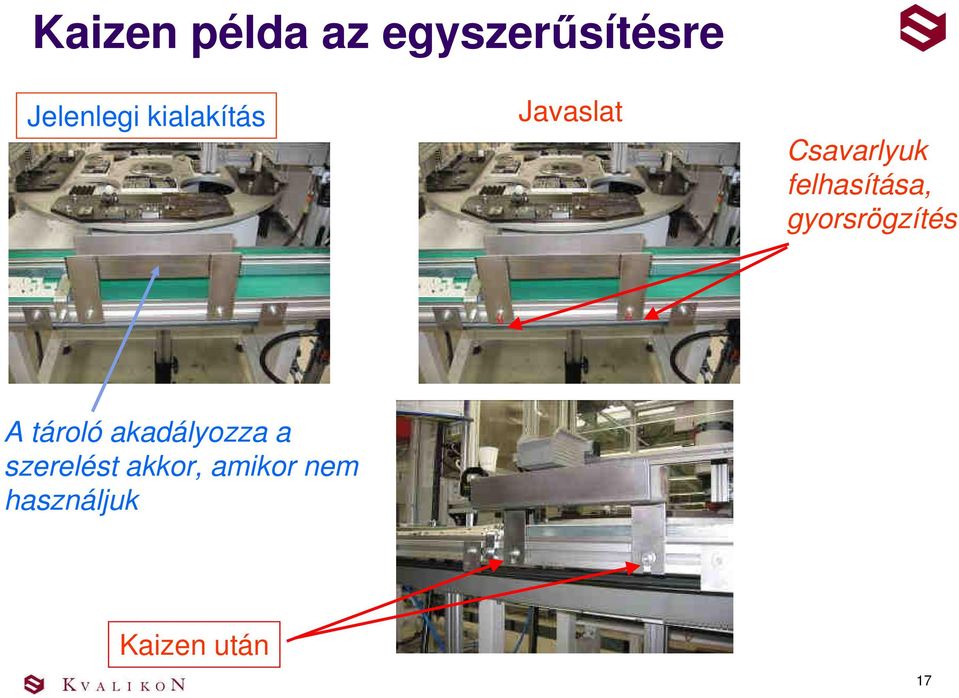 Kaizen példa az egyszerűsítésre

Jelenlegi kialakítás

Javaslat

Csavarlyuk felhasítása, gyorsrögzítés

A tároló akadályozza a szerelést akkor, amikor nem használjuk

Kaizen után

KVALIKON

17